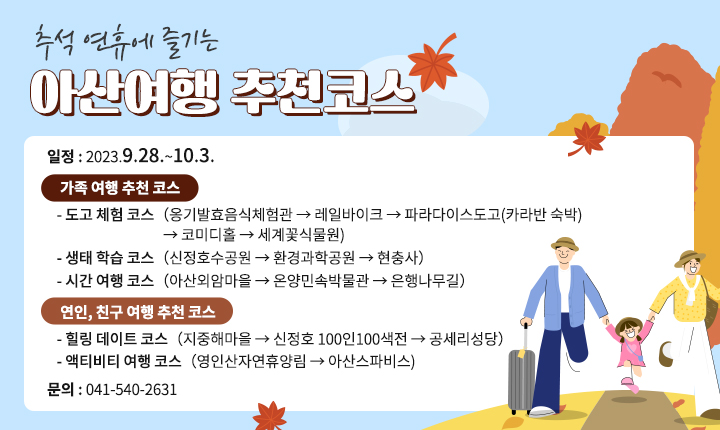 추석 연휴에 즐기는

아산여행 추천코스

일정 : 2023.9.28.~10.3.

가족 여행 추천 코스

- 도고 체험 코스 (옹기발효음식체험관 → 레일바이크 → 파라다이스도고(카라반 숙박) → 코미디홀 → 세계꽃식물원)
- 생태 학습 코스 (신정호수공원 → 환경과학공원 → 현충사)
- 시간 여행 코스 (아산외암마을 → 온양민속박물관 → 은행나무길)

연인, 친구 여행 추천 코스

- 힐링 데이트 코스 (지중해마을 → 신정호 100인100색전 → 공세리성당)
- 액티비티 여행 코스 (영인산자연휴양림 → 아산스파비스)

문의 : 041-540-2631